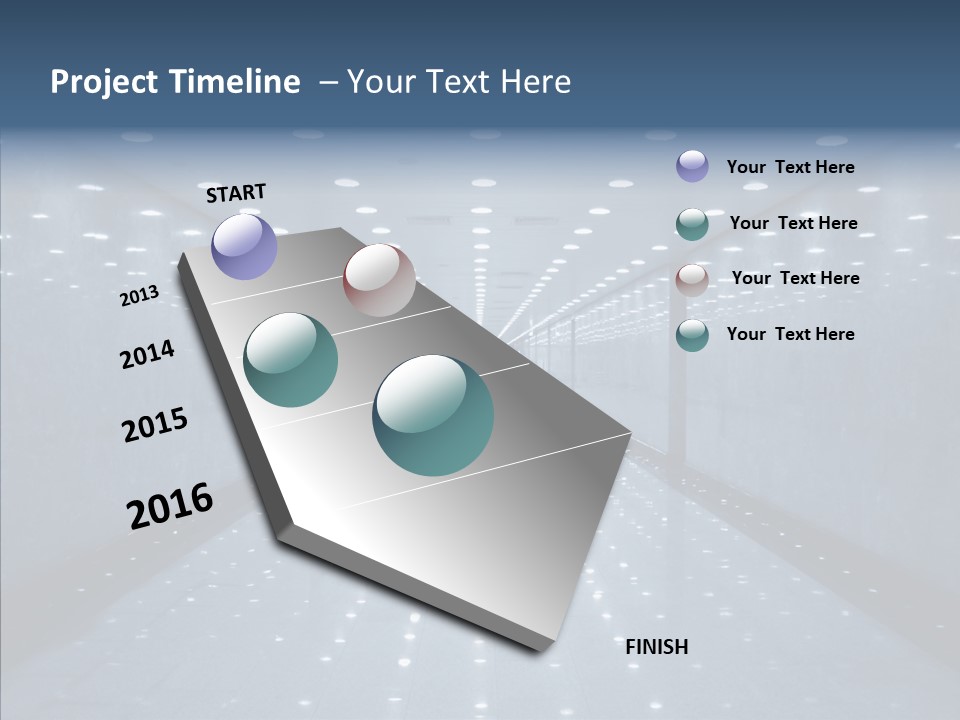 Project Timeline – Your Text Here

START

2013

2014

2015

2016

FINISH

Your Text Here

Your Text Here

Your Text Here

Your Text Here